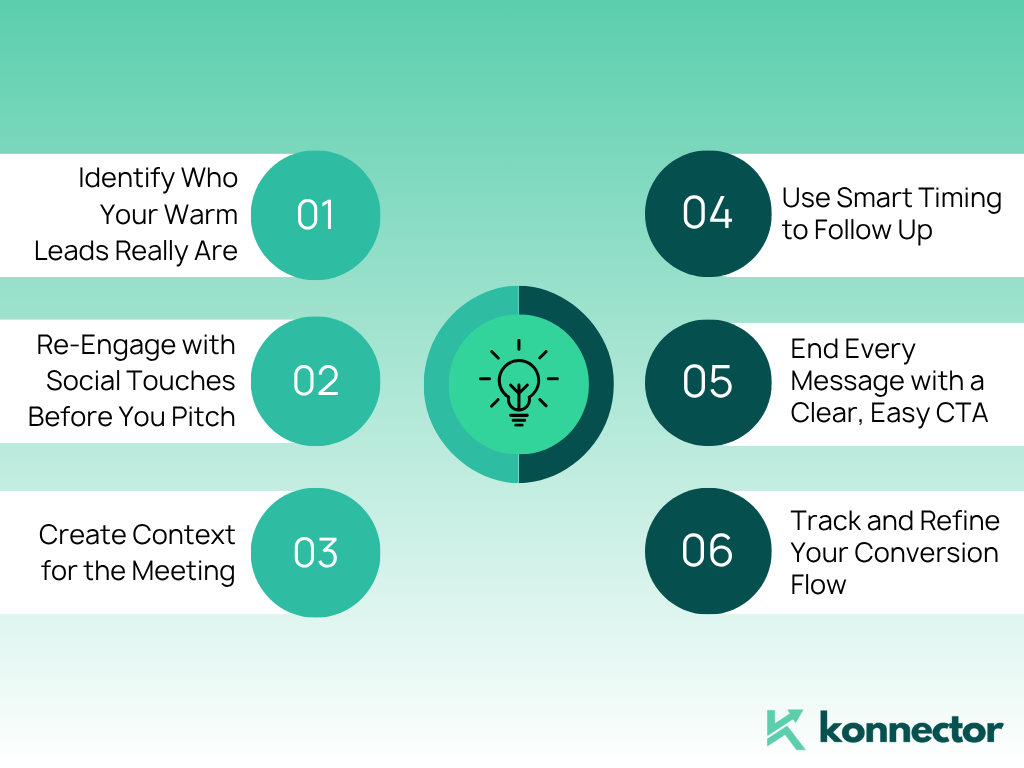 Identify Who Your Warm Leads Really Are

01

Re-Engage with Social Touches Before You Pitch

02

Create Context for the Meeting

03

04

Use Smart Timing to Follow Up

05

End Every Message with a Clear, Easy CTA

06

Track and Refine Your Conversion Flow

konnector